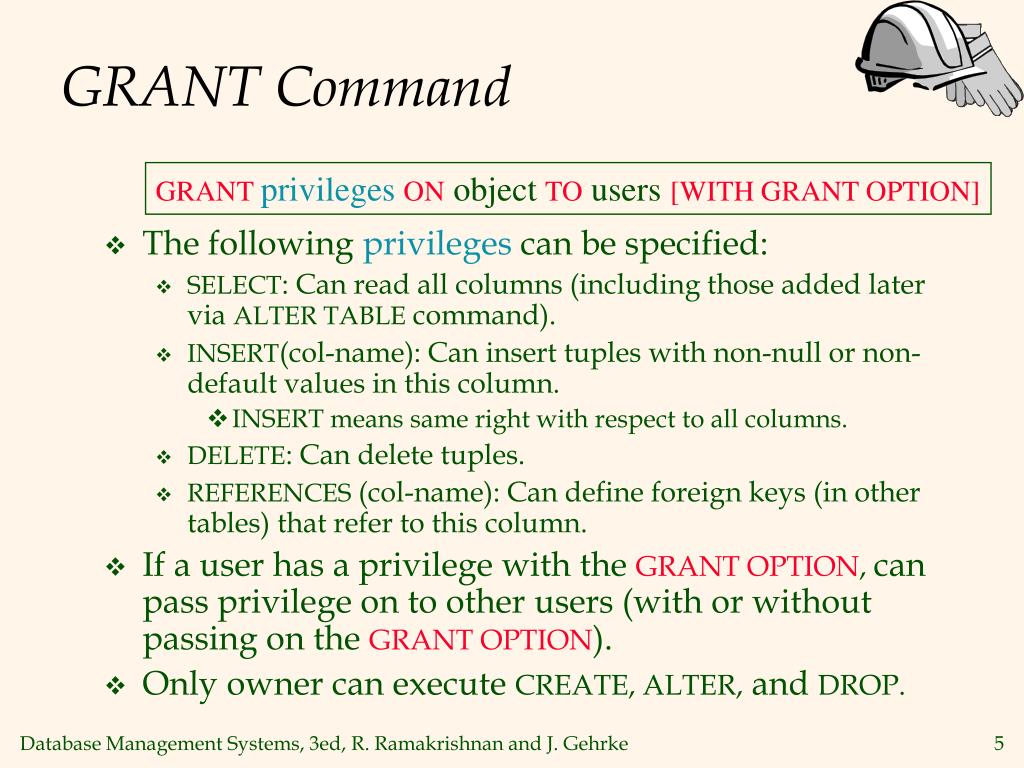 GRANT Command

GRANT privileges ON object TO users [WITH GRANT OPTION]

❖ The following privileges can be specified:
  ❖ SELECT: Can read all columns (including those added later via ALTER TABLE command).
  ❖ INSERT(col-name): Can insert tuples with non-null or non-default values in this column.
    ❖ INSERT means same right with respect to all columns.
  ❖ DELETE: Can delete tuples.
  ❖ REFERENCES (col-name): Can define foreign keys (in other tables) that refer to this column.
❖ If a user has a privilege with the GRANT OPTION, can pass privilege on to other users (with or without passing on the GRANT OPTION).
❖ Only owner can execute CREATE, ALTER, and DROP.

Database Management Systems, 3ed, R. Ramakrishnan and J. Gehrke

5